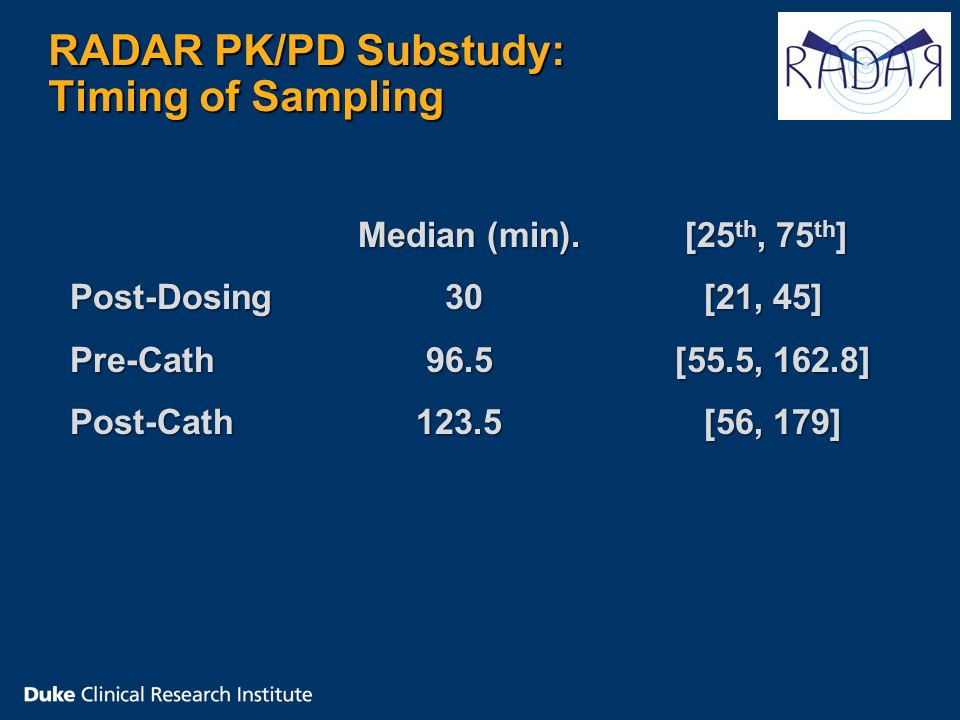 RADAR PK/PD Substudy:
Timing of Sampling

RADAR

| | Median (min). | [25$^{th}$, 75$^{th}$] |
|---|---|---|
| Post-Dosing | 30 | [21, 45] |
| Pre-Cath | 96.5 | [55.5, 162.8] |
| Post-Cath | 123.5 | [56, 179] |

Duke Clinical Research Institute